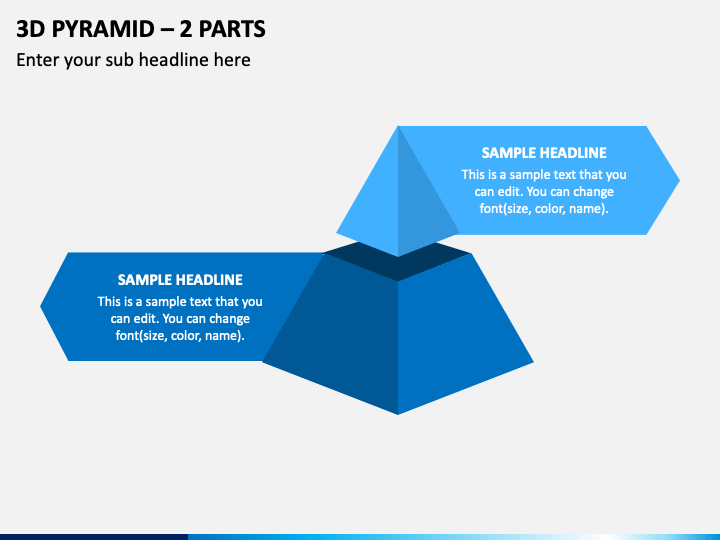 3D PYRAMID – 2 PARTS

Enter your sub headline here

SAMPLE HEADLINE

This is a sample text that you can edit. You can change font(size, color, name).

SAMPLE HEADLINE

This is a sample text that you can edit. You can change font(size, color, name).